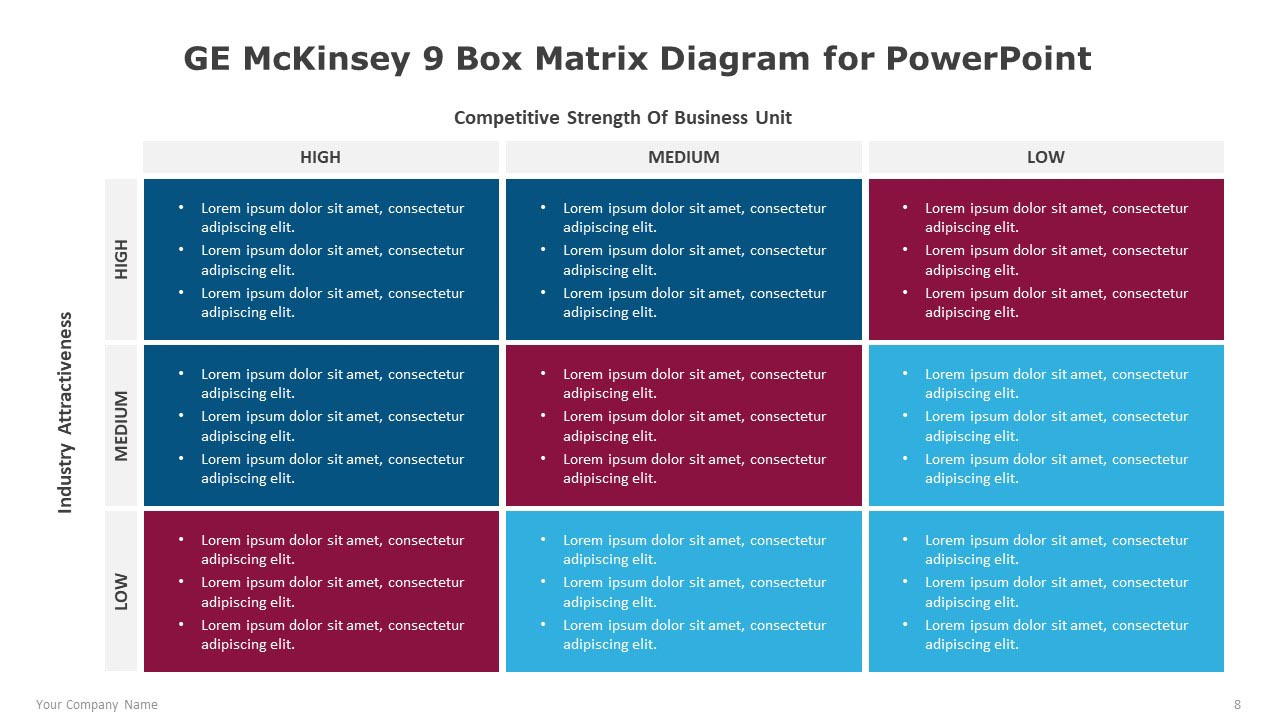 GE McKinsey 9 Box Matrix Diagram for PowerPoint

Competitive Strength Of Business Unit

Industry Attractiveness

| | HIGH | MEDIUM | LOW |
|---|---|---|---|
| HIGH | • Lorem ipsum dolor sit amet, consectetur adipiscing elit. • Lorem ipsum dolor sit amet, consectetur adipiscing elit. • Lorem ipsum dolor sit amet, consectetur adipiscing elit. | • Lorem ipsum dolor sit amet, consectetur adipiscing elit. • Lorem ipsum dolor sit amet, consectetur adipiscing elit. • Lorem ipsum dolor sit amet, consectetur adipiscing elit. | • Lorem ipsum dolor sit amet, consectetur adipiscing elit. • Lorem ipsum dolor sit amet, consectetur adipiscing elit. • Lorem ipsum dolor sit amet, consectetur adipiscing elit. |
| MEDIUM | • Lorem ipsum dolor sit amet, consectetur adipiscing elit. • Lorem ipsum dolor sit amet, consectetur adipiscing elit. • Lorem ipsum dolor sit amet, consectetur adipiscing elit. | • Lorem ipsum dolor sit amet, consectetur adipiscing elit. • Lorem ipsum dolor sit amet, consectetur adipiscing elit. • Lorem ipsum dolor sit amet, consectetur adipiscing elit. | • Lorem ipsum dolor sit amet, consectetur adipiscing elit. • Lorem ipsum dolor sit amet, consectetur adipiscing elit. • Lorem ipsum dolor sit amet, consectetur adipiscing elit. |
| LOW | • Lorem ipsum dolor sit amet, consectetur adipiscing elit. • Lorem ipsum dolor sit amet, consectetur adipiscing elit. • Lorem ipsum dolor sit amet, consectetur adipiscing elit. | • Lorem ipsum dolor sit amet, consectetur adipiscing elit. • Lorem ipsum dolor sit amet, consectetur adipiscing elit. • Lorem ipsum dolor sit amet, consectetur adipiscing elit. | • Lorem ipsum dolor sit amet, consectetur adipiscing elit. • Lorem ipsum dolor sit amet, consectetur adipiscing elit. • Lorem ipsum dolor sit amet, consectetur adipiscing elit. |

Your Company Name

8